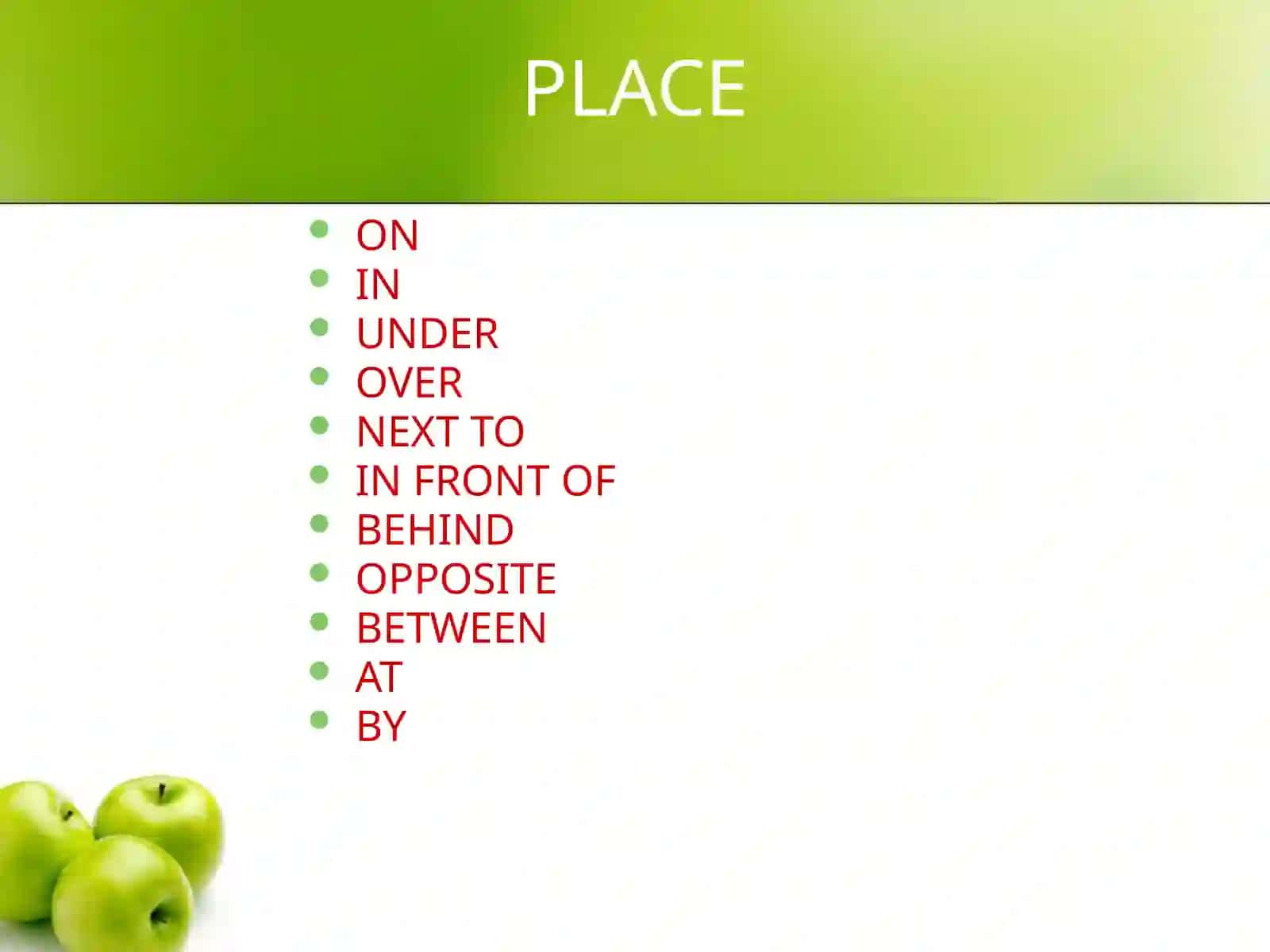 PLACE

- ON
- IN
- UNDER
- OVER
- NEXT TO
- IN FRONT OF
- BEHIND
- OPPOSITE
- BETWEEN
- AT
- BY